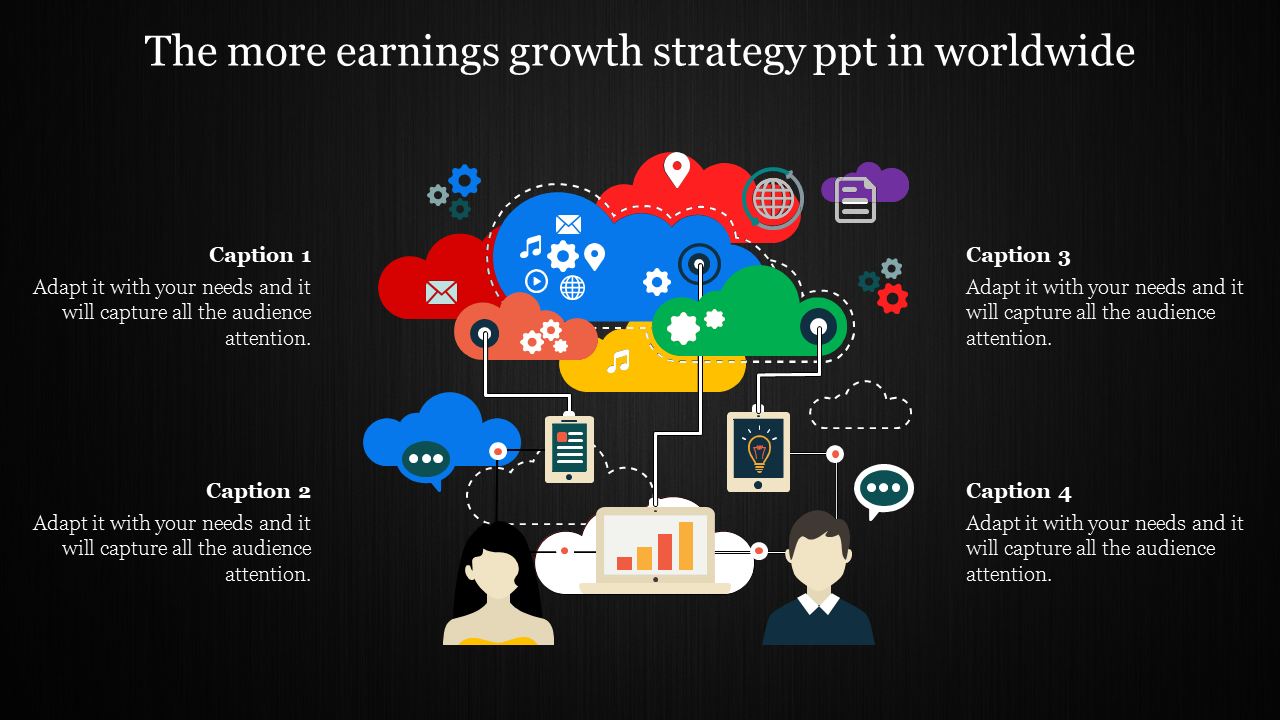 The more earnings growth strategy ppt in worldwide

Caption 1
Adapt it with your needs and it will capture all the audience attention.

Caption 2
Adapt it with your needs and it will capture all the audience attention.

Caption 3
Adapt it with your needs and it will capture all the audience attention.

Caption 4
Adapt it with your needs and it will capture all the audience attention.